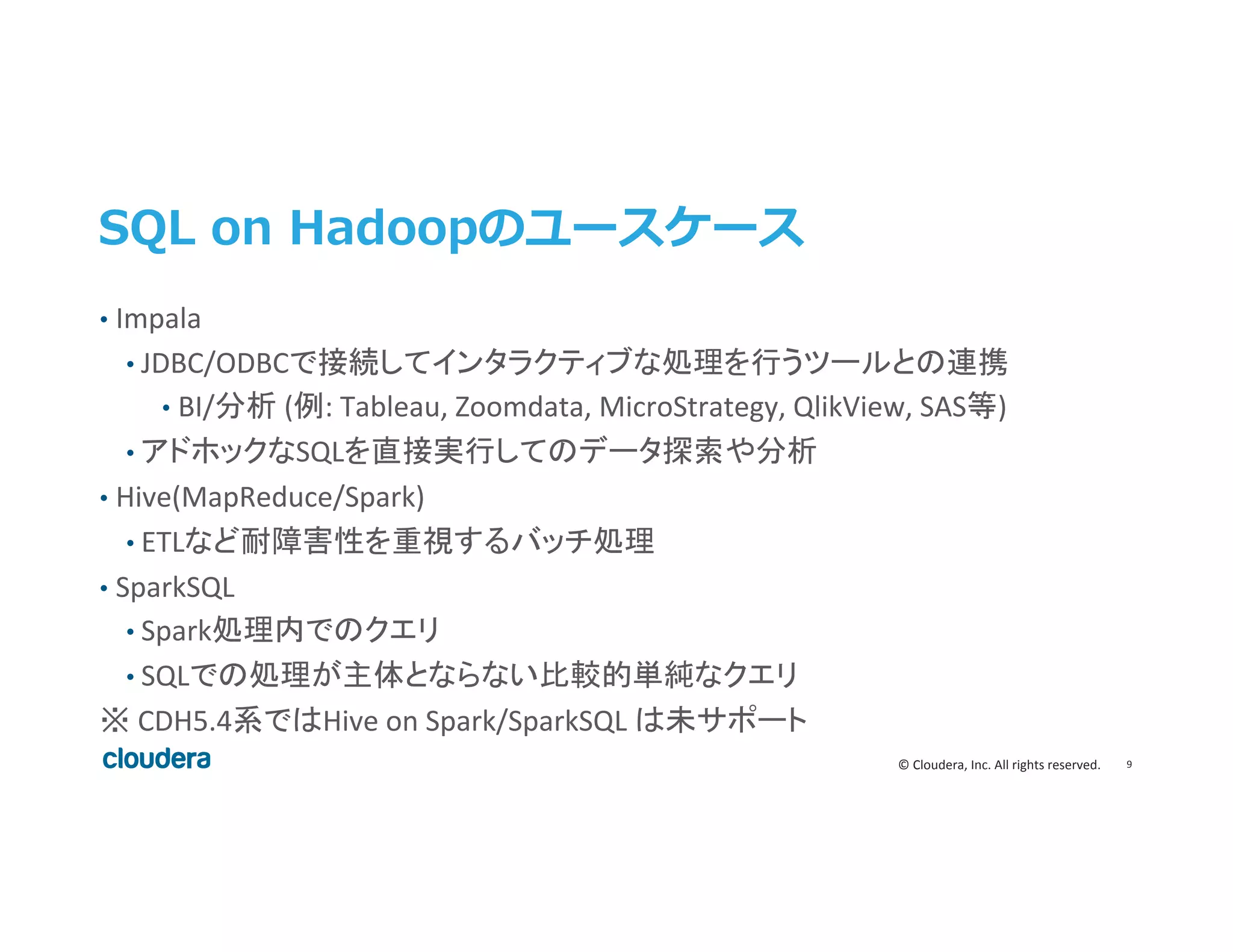 SQL on Hadoopのユースケース

• Impala
• JDBC/ODBCで接続してインタラクティブな処理を行うツールとの連携
• BI/分析 (例: Tableau, Zoomdata, MicroStrategy, QlikView, SAS等)
• アドホックなSQLを直接実行してのデータ探索や分析
• Hive(MapReduce/Spark)
• ETLなど耐障害性を重視するバッチ処理
• SparkSQL
• Spark処理内でのクエリ
• SQLでの処理が主体とならない比較的単純なクエリ
※ CDH5.4系ではHive on Spark/SparkSQL は未サポート

cloudera

© Cloudera, Inc. All rights reserved. 9